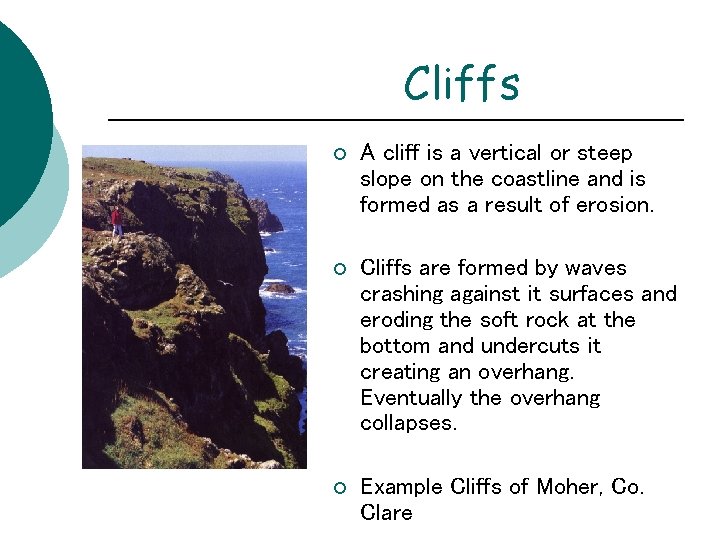 Cliffs

A cliff is a vertical or steep slope on the coastline and is formed as a result of erosion.

Cliffs are formed by waves crashing against it surfaces and eroding the soft rock at the bottom and undercuts it creating an overhang. Eventually the overhang collapses.

Example Cliffs of Moher, Co. Clare